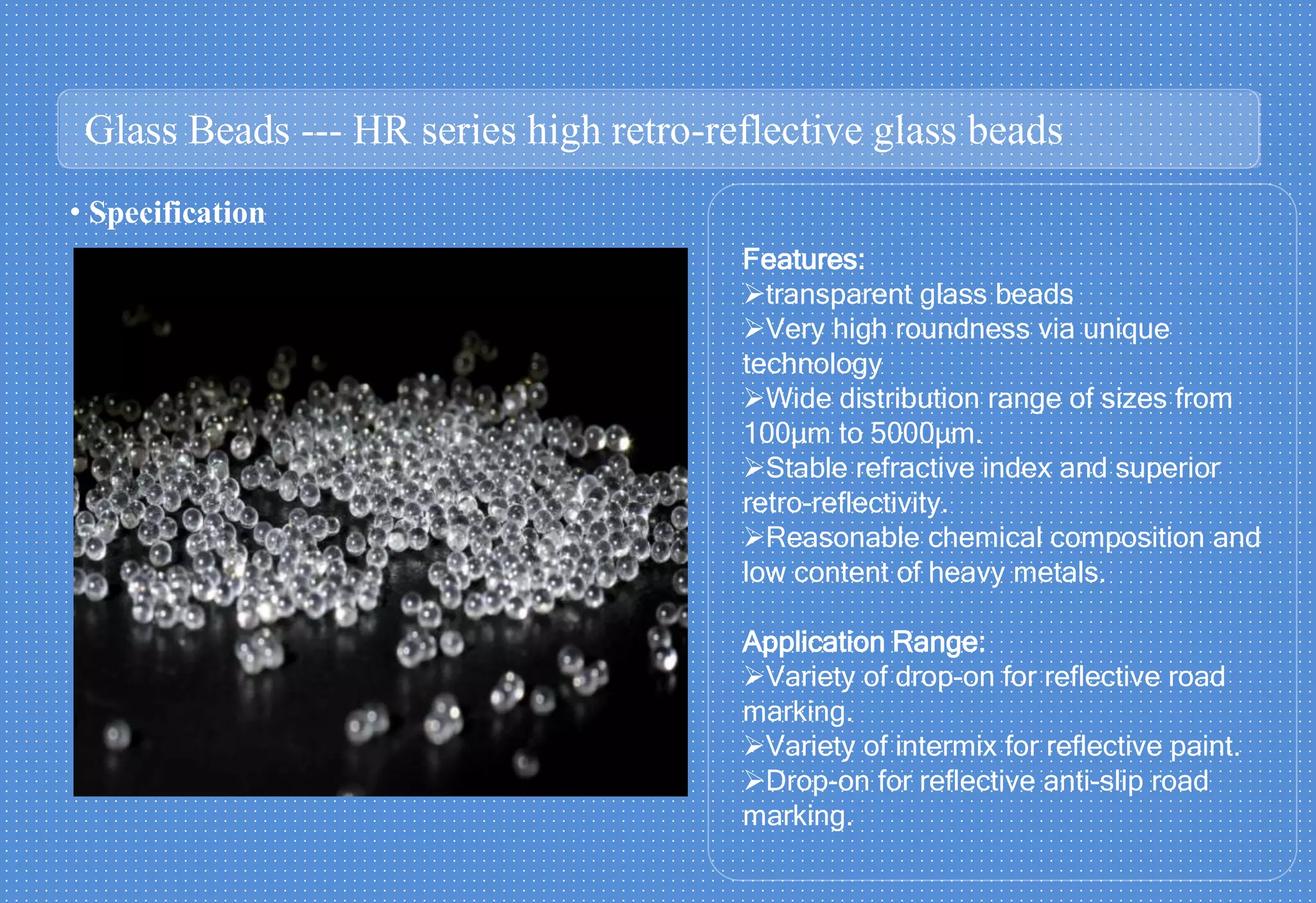 Glass Beads --- HR series high retro-reflective glass beads

• Specification

Features:
➢transparent glass beads
➢Very high roundness via unique technology
➢Wide distribution range of sizes from 100µm to 5000µm.
➢Stable refractive index and superior retro-reflectivity.
➢Reasonable chemical composition and low content of heavy metals.

Application Range:
➢Variety of drop-on for reflective road marking.
➢Variety of intermix for reflective paint.
➢Drop-on for reflective anti-slip road marking.